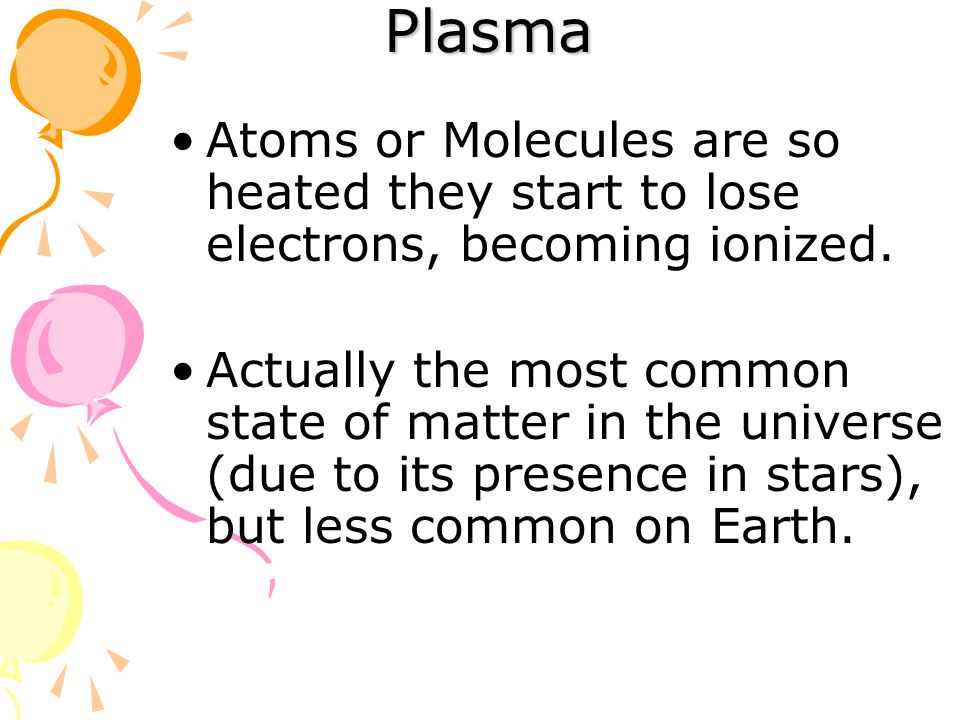 Plasma

• Atoms or Molecules are so heated they start to lose electrons, becoming ionized.

• Actually the most common state of matter in the universe (due to its presence in stars), but less common on Earth.